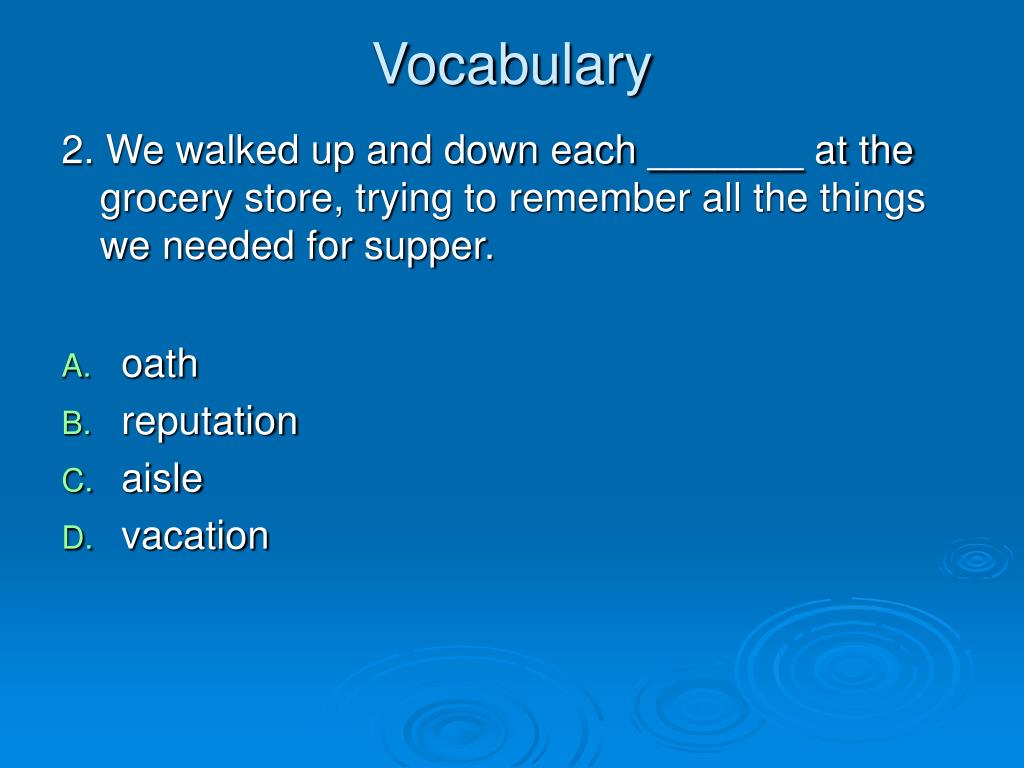 Vocabulary

2. We walked up and down each _______ at the grocery store, trying to remember all the things we needed for supper.

A. oath
B. reputation
C. aisle
D. vacation